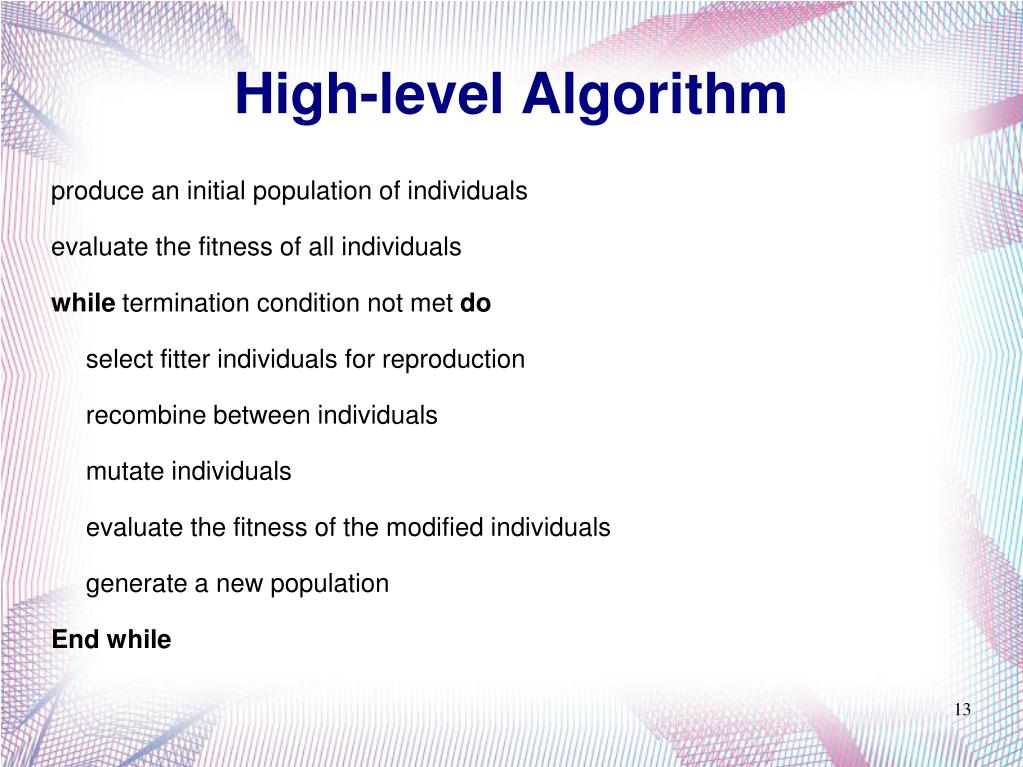 High-level Algorithm

produce an initial population of individuals

evaluate the fitness of all individuals

while termination condition not met do

select fitter individuals for reproduction

recombine between individuals

mutate individuals

evaluate the fitness of the modified individuals

generate a new population

End while

13